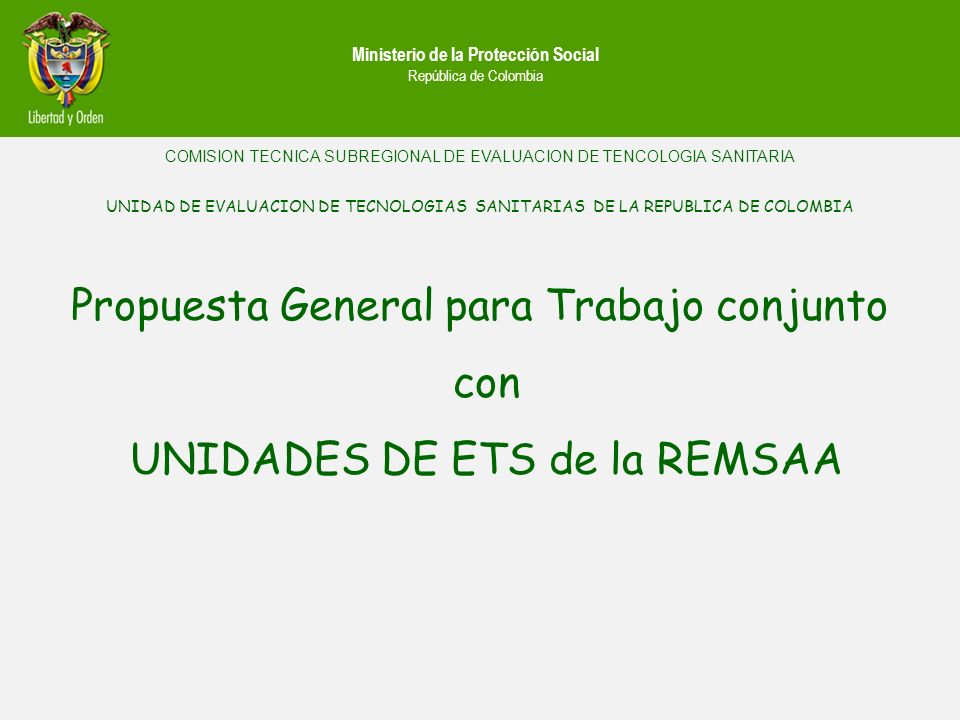 Libertad y Orden

Ministerio de la Protección Social
República de Colombia

COMISION TECNICA SUBREGIONAL DE EVALUACION DE TENCOLOGIA SANITARIA

UNIDAD DE EVALUACION DE TECNOLOGIAS SANITARIAS DE LA REPUBLICA DE COLOMBIA

Propuesta General para Trabajo conjunto
con
UNIDADES DE ETS de la REMSAA